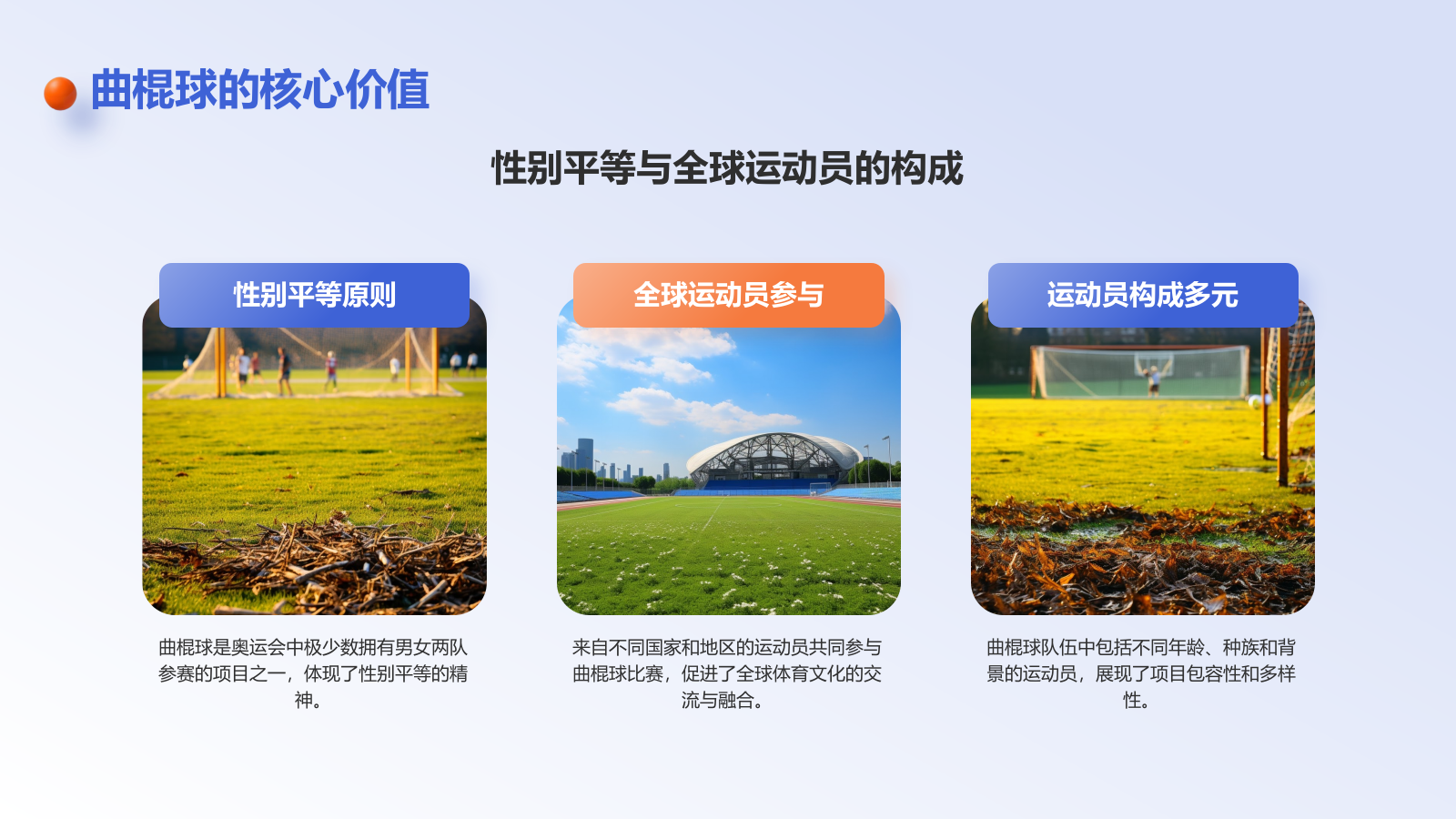 曲棍球的核心价值

性别平等与全球运动员的构成

性别平等原则

曲棍球是奥运会中极少数拥有男女两队参赛的项目之一，体现了性别平等的精神。

全球运动员参与

来自不同国家和地区的运动员共同参与曲棍球比赛，促进了全球体育文化的交流与融合。

运动员构成多元

曲棍球队伍中包括不同年龄、种族和背景的运动员，展现了项目包容性和多样性。